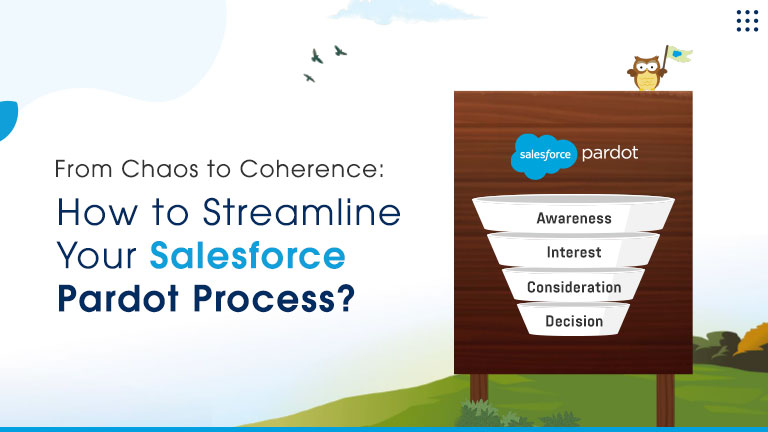 From Chaos to Coherence:
How to Streamline Your Salesforce Pardot Process?

salesforce pardot

Awareness
Interest
Consideration
Decision